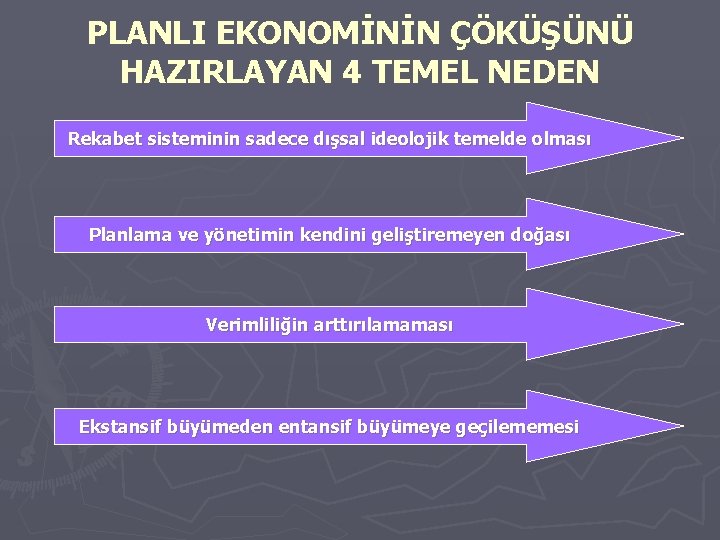 PLANLI EKONOMİNİN ÇÖKÜŞÜNÜ HAZIRLAYAN 4 TEMEL NEDEN

Rekabet sisteminin sadece dışsal ideolojik temelde olması

Planlama ve yönetimin kendini geliştiremeyen doğası

Verimliliğin arttırılamaması

Ekstansif büyümeden entansif büyümeye geçilememesi